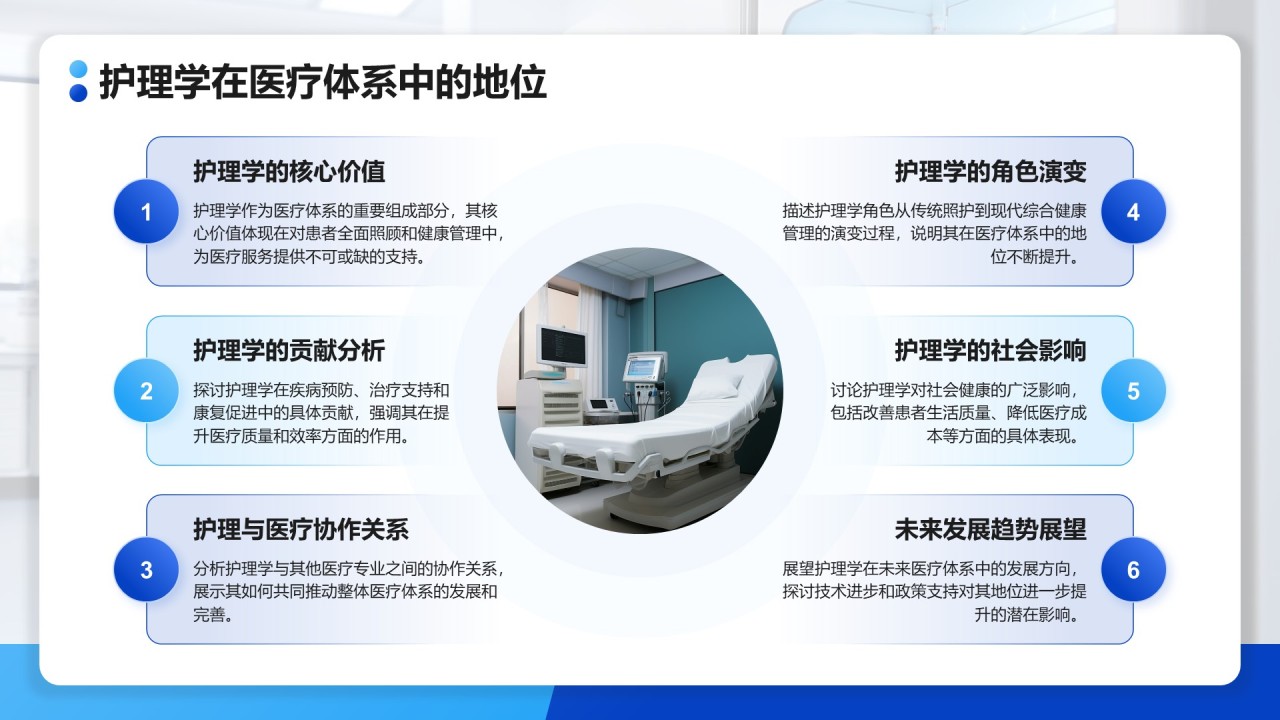 护理学在医疗体系中的地位

1
护理学的核心价值
护理学作为医疗体系的重要组成部分，其核心价值体现在对患者全面照顾和健康管理中，为医疗服务提供不可或缺的支持。

2
护理学的贡献分析
探讨护理学在疾病预防、治疗支持和康复促进中的具体贡献，强调其在提升医疗质量和效率方面的作用。

3
护理与医疗协作关系
分析护理学与其他医疗专业之间的协作关系，展示其如何共同推动整体医疗体系的发展和完善。

4
护理学的角色演变
描述护理学角色从传统照护到现代综合健康管理的演变过程，说明其在医疗体系中的地位不断提升。

5
护理学的社会影响
讨论护理学对社会健康的广泛影响，包括改善患者生活质量、降低医疗成本等方面的具体表现。

6
未来发展趋势展望
展望护理学在未来医疗体系中的发展方向，探讨技术进步和政策支持对其地位进一步提升的潜在影响。